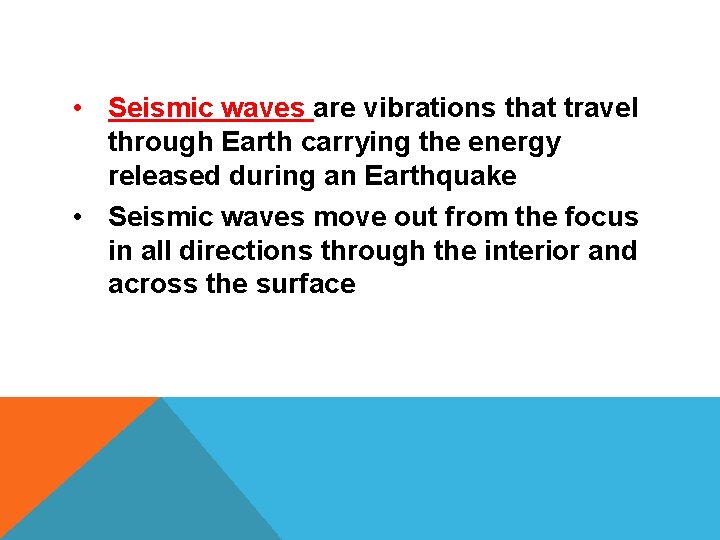 • Seismic waves are vibrations that travel through Earth carrying the energy released during an Earthquake

• Seismic waves move out from the focus in all directions through the interior and across the surface